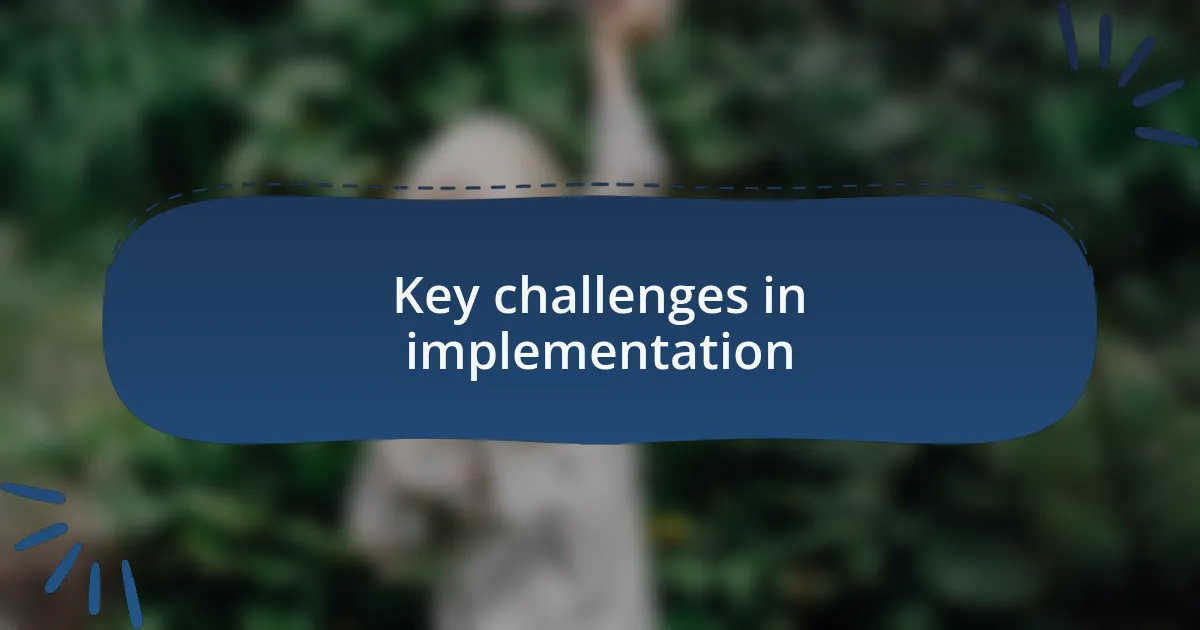 Key challenges in implementation